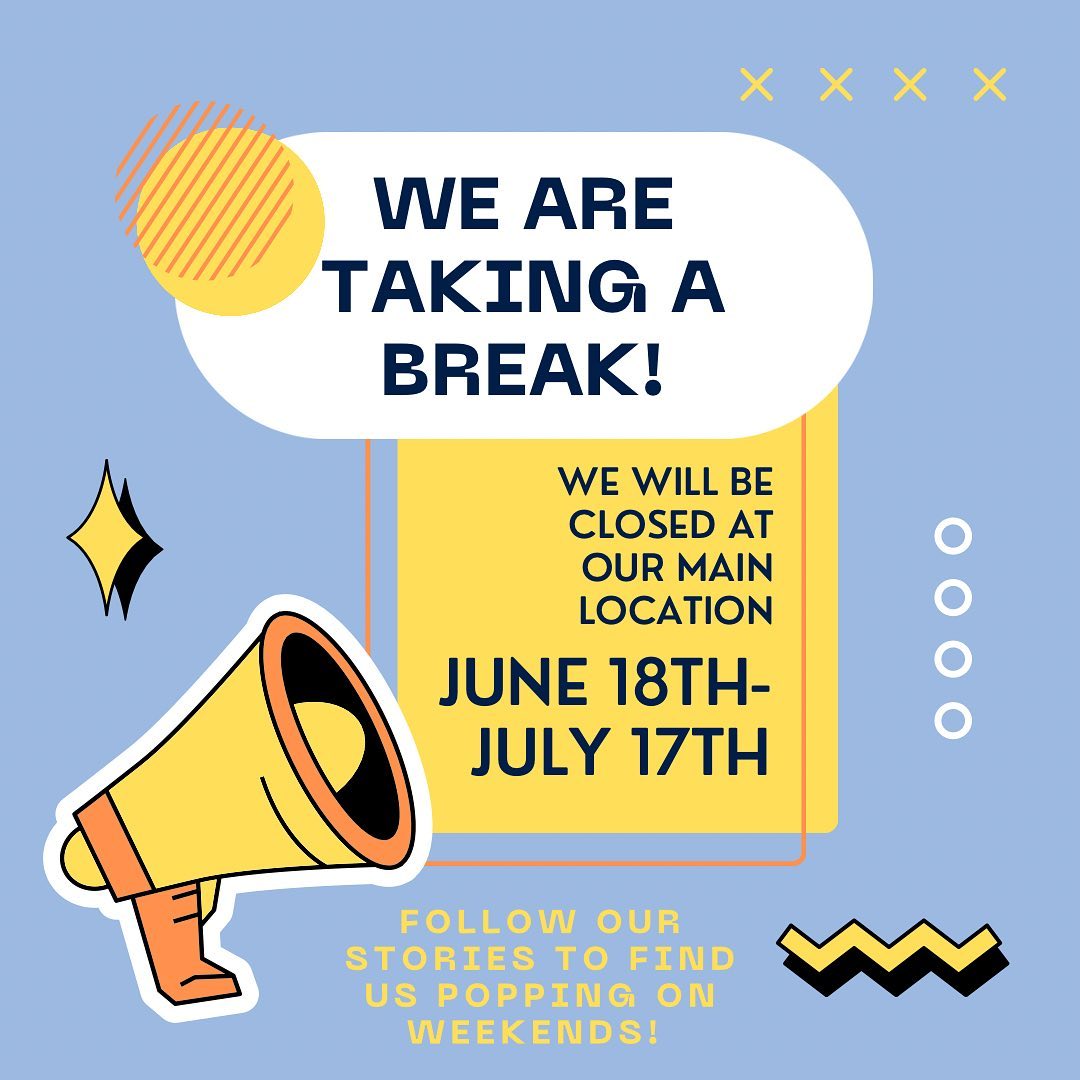 WE ARE TAKING A BREAK!

WE WILL BE CLOSED AT OUR MAIN LOCATION

JUNE 18TH-JULY 17TH

FOLLOW OUR STORIES TO FIND US POPPING ON WEEKENDS!